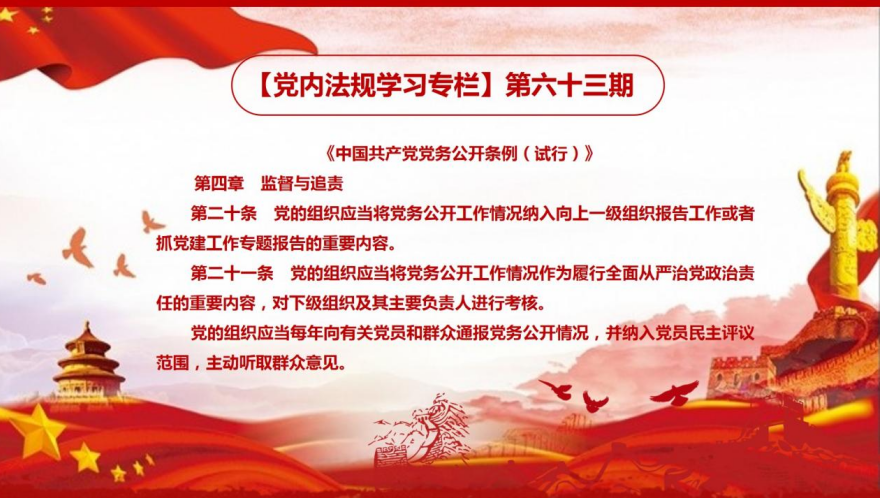 【党内法规学习专栏】第六十三期

《中国共产党党务公开条例（试行）》

第四章　监督与追责

第二十条　党的组织应当将党务公开工作情况纳入向上一级组织报告工作或者抓党建工作专题报告的重要内容。

第二十一条　党的组织应当将党务公开工作情况作为履行全面从严治党政治责任的重要内容，对下级组织及其主要负责人进行考核。

党的组织应当每年向有关党员和群众通报党务公开情况，并纳入党员民主评议范围，主动听取群众意见。